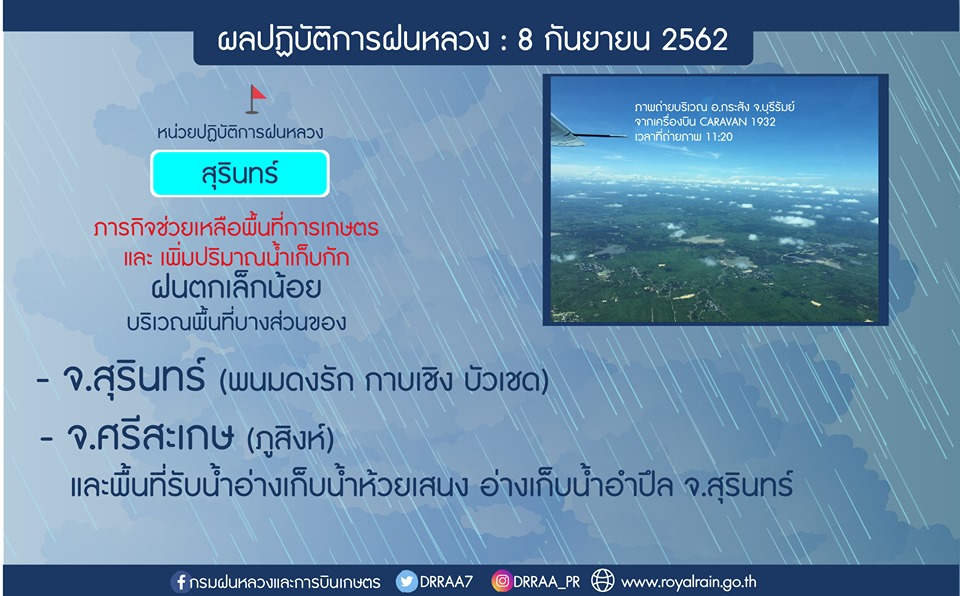 ผลปฏิบัติการฝนหลวง : 8 กันยายน 2562

หน่วยปฏิบัติการฝนหลวง

สุรินทร์

ภารกิจช่วยเหลือพื้นที่การเกษตร และ เพิ่มปริมาณน้ำเก็บกัก

ฝนตกเล็กน้อย

บริเวณพื้นที่บางส่วนของ

ภาพถ่ายบริเวณ อ.กระสัง จ.บุรีรัมย์
จากเครื่องบิน CARAVAN 1932
เวลาที่ถ่ายภาพ 11:20

- จ.สุรินทร์ (พนมดงรัก กาบเชิง บัวเชด)

- จ.ศรีสะเกษ (ภูสิงห์)

และพื้นที่รับน้ำอ่างเก็บน้ำห้วยเสนง อ่างเก็บน้ำอำปึล จ.สุรินทร์

กรมฝนหลวงและการบินเกษตร DRRAA7 DRRAA_PR www.royalrain.go.th